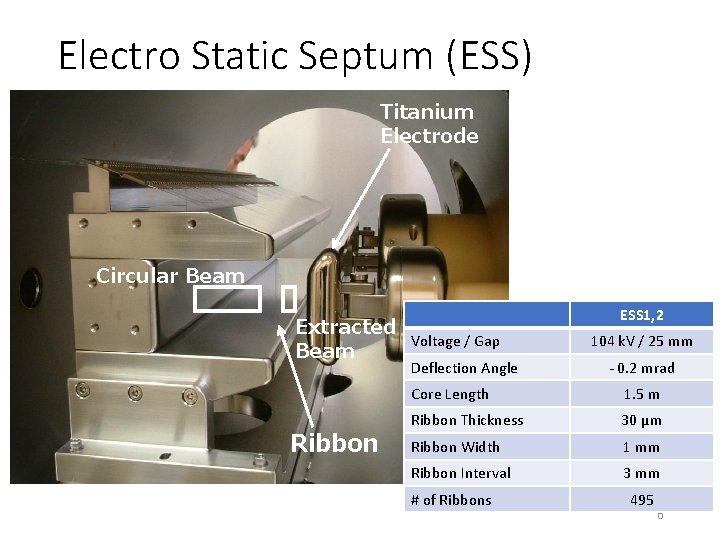 Electro Static Septum (ESS)

Titanium Electrode

Circular Beam

Extracted Beam

Ribbon

| | ESS1, 2 |
|---|---|
| Voltage / Gap | 104 kV / 25 mm |
| Deflection Angle | - 0.2 mrad |
| Core Length | 1.5 m |
| Ribbon Thickness | 30 μm |
| Ribbon Width | 1 mm |
| Ribbon Interval | 3 mm |
| # of Ribbons | 495 |

6